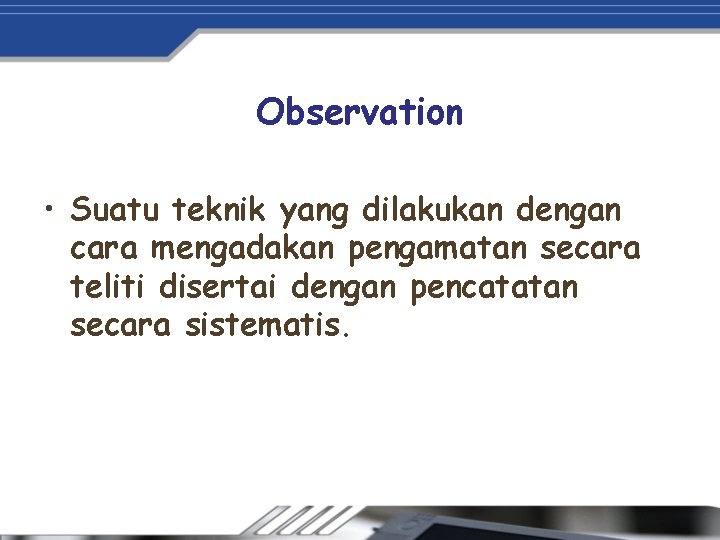 Observation

• Suatu teknik yang dilakukan dengan cara mengadakan pengamatan secara teliti disertai dengan pencatatan secara sistematis.